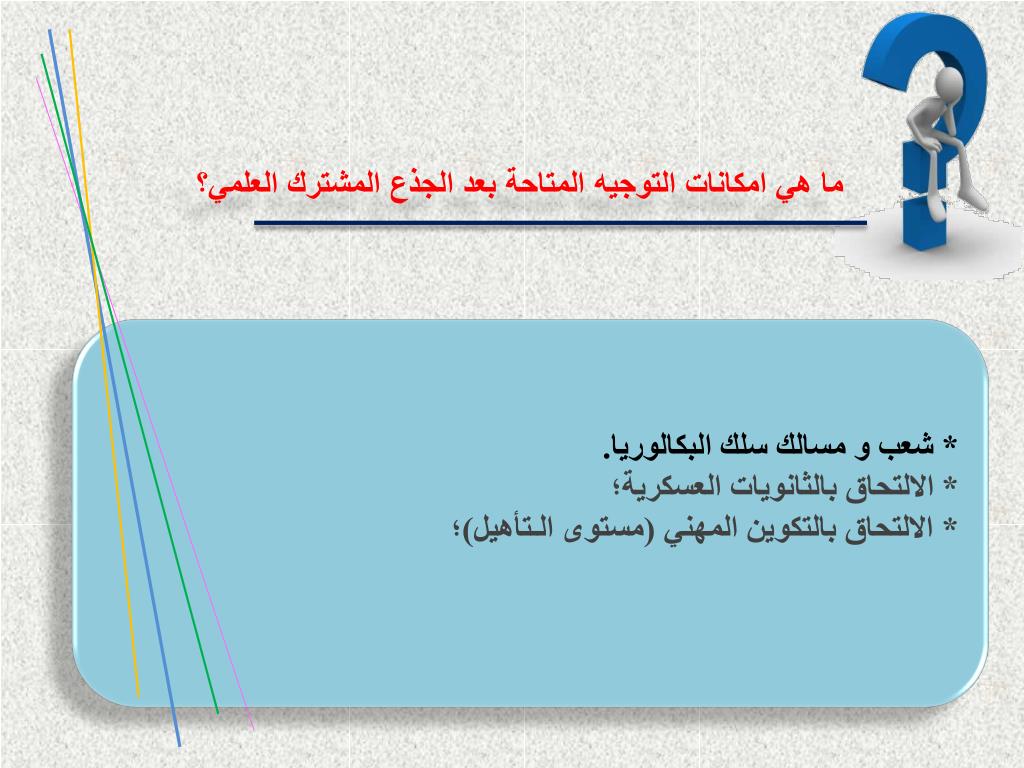 ما هي امكانات التوجيه المتاحة بعد الجذع المشترك العلمي؟

* شعب و مسالك سلك البكالوريا.
* الالتحاق بالثانويات العسكرية؛
* الالتحاق بالتكوين المهني (مستوى التأهيل)؛